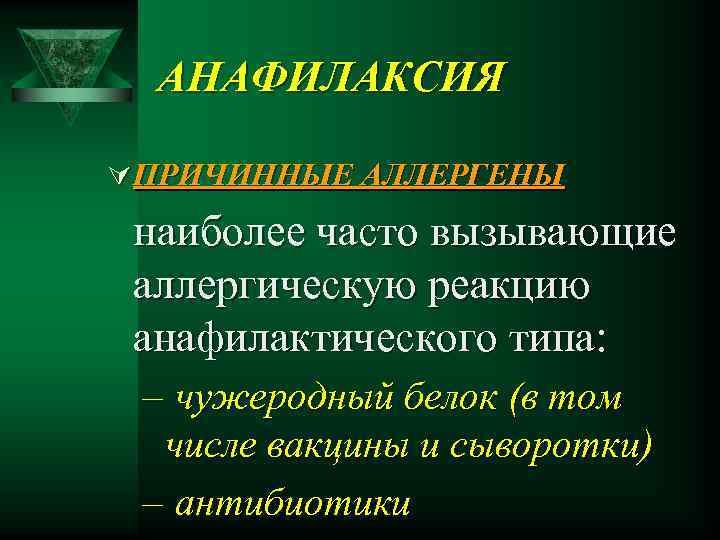 АНАФИЛАКСИЯ

ПРИЧИННЫЕ АЛЛЕРГЕНЫ

наиболее часто вызывающие аллергическую реакцию анафилактического типа:

– чужеродный белок (в том числе вакцины и сыворотки)

– антибиотики